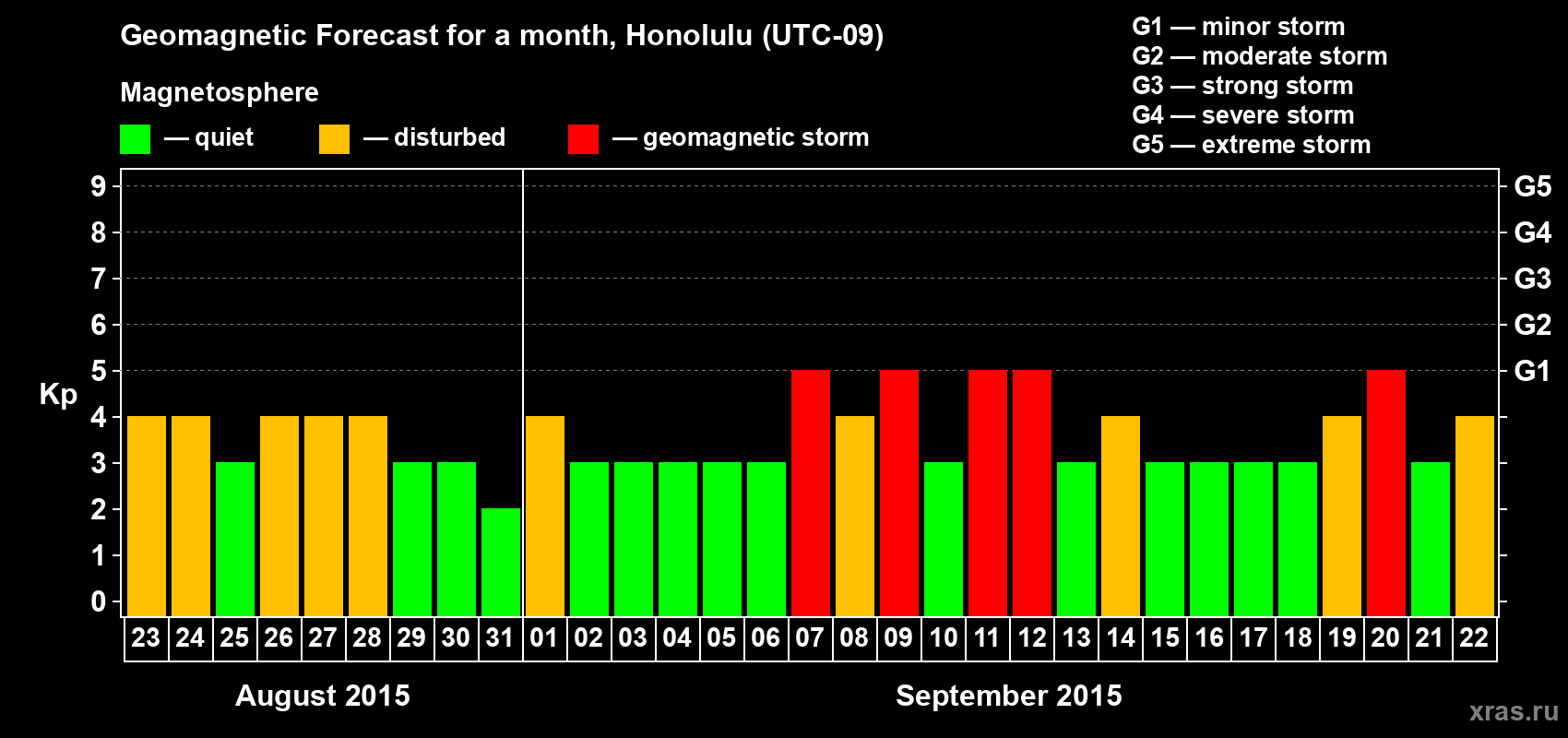 Geomagnetic Forecast for a month, Honolulu (UTC-09)

Magnetosphere

— quiet — disturbed — geomagnetic storm

G1 — minor storm
G2 — moderate storm
G3 — strong storm
G4 — severe storm
G5 — extreme storm

Kp

9 8 7 6 5 4 3 2 1 0

G5 G4 G3 G2 G1

23 24 25 26 27 28 29 30 31 01 02 03 04 05 06 07 08 09 10 11 12 13 14 15 16 17 18 19 20 21 22

August 2015

September 2015

xras.ru